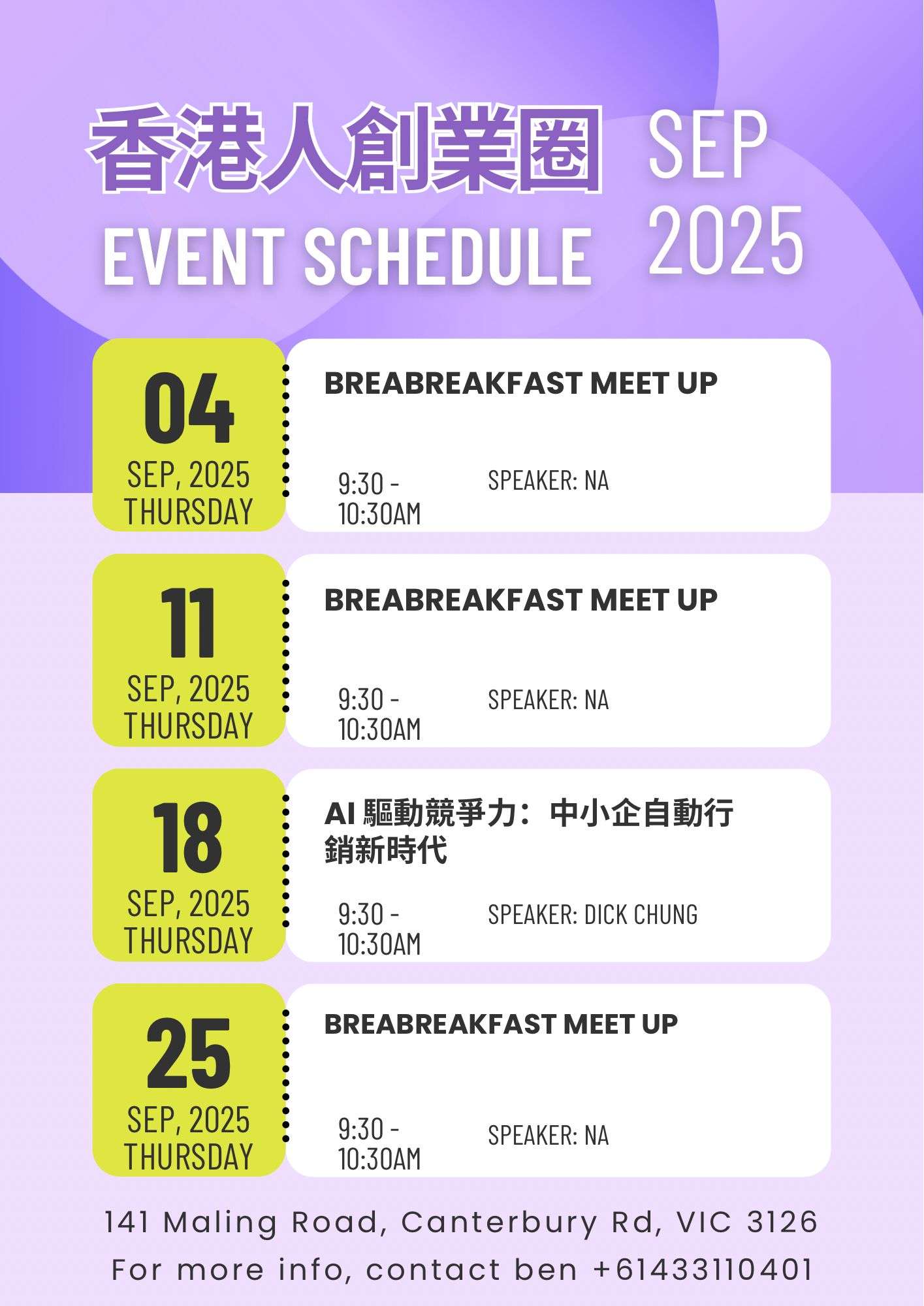 香港人創業圈
EVENT SCHEDULE

SEP
2025

04
SEP, 2025
THURSDAY

BREABREAKFAST MEET UP

9:30 - 10:30AM

SPEAKER: NA

11
SEP, 2025
THURSDAY

BREABREAKFAST MEET UP

9:30 - 10:30AM

SPEAKER: NA

18
SEP, 2025
THURSDAY

AI 驅動競爭力：中小企自動行銷新時代

9:30 - 10:30AM

SPEAKER: DICK CHUNG

25
SEP, 2025
THURSDAY

BREABREAKFAST MEET UP

9:30 - 10:30AM

SPEAKER: NA

141 Maling Road, Canterbury Rd, VIC 3126
For more info, contact ben +61433110401